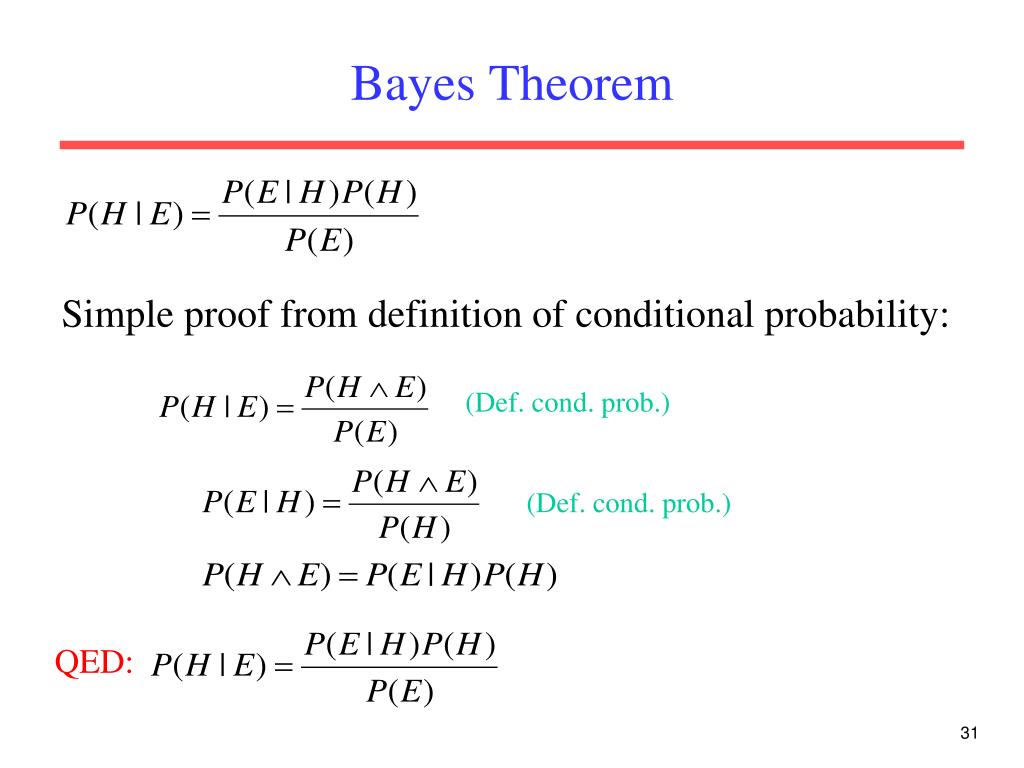 Bayes Theorem

$P(H \mid E) = \frac{P(E \mid H)P(H)}{P(E)}$

Simple proof from definition of conditional probability:

$P(H \mid E) = \frac{P(H \wedge E)}{P(E)}$ (Def. cond. prob.)

$P(E \mid H) = \frac{P(H \wedge E)}{P(H)}$ (Def. cond. prob.)

$P(H \wedge E) = P(E \mid H)P(H)$

QED: $P(H \mid E) = \frac{P(E \mid H)P(H)}{P(E)}$

31